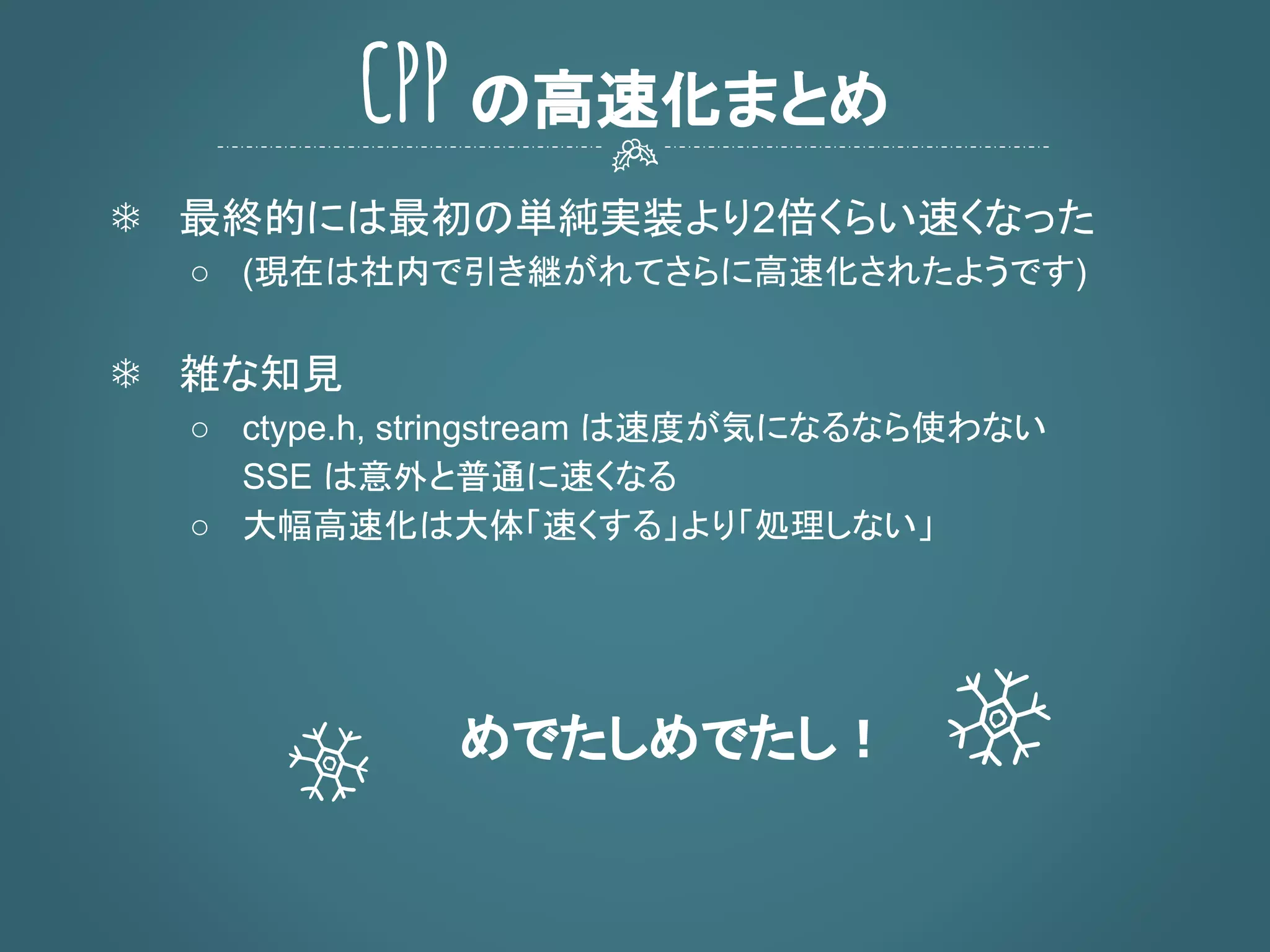 CPP の高速化まとめ

❄ 最終的には最初の単純実装より2倍くらい速くなった
○ (現在は社内で引き継がれてさらに高速化されたようです)

❄ 雑な知見
○ ctype.h, stringstream は速度が気になるなら使わない
SSE は意外と普通に速くなる
○ 大幅高速化は大体「速くする」より「処理しない」

めでたしめでたし！